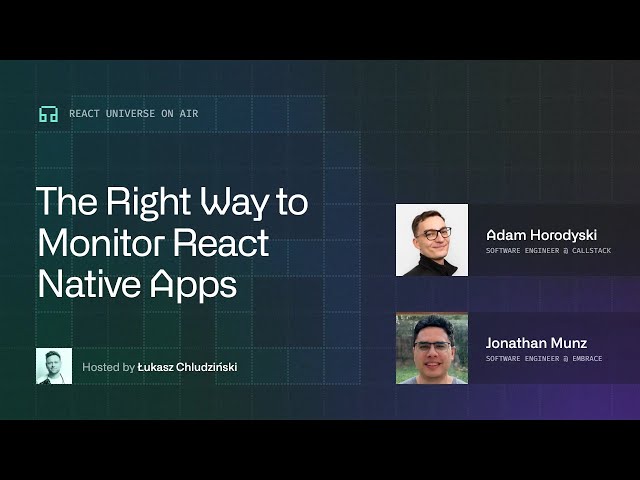 REACT UNIVERSE ON AIR

The Right Way to Monitor React Native Apps

Hosted by Łukasz Chludziński

Adam Horodyski
SOFTWARE ENGINEER @ CALLSTACK

Jonathan Munz
SOFTWARE ENGINEER @ EMBRACE